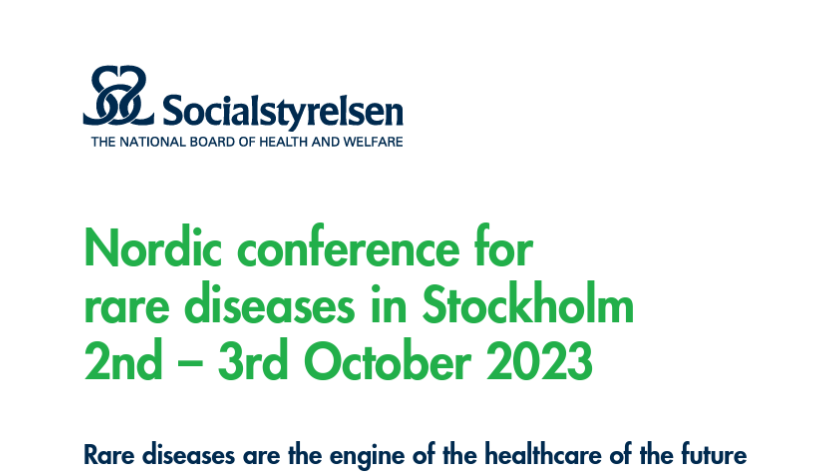 Socialstyrelsen
THE NATIONAL BOARD OF HEALTH AND WELFARE

Nordic conference for rare diseases in Stockholm 2nd – 3rd October 2023

Rare diseases are the engine of the healthcare of the future